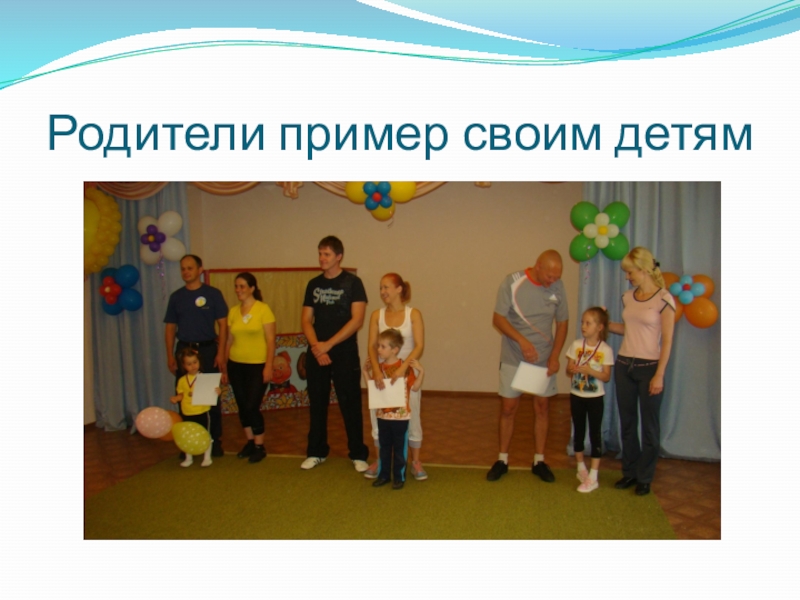 Родители пример своим детям